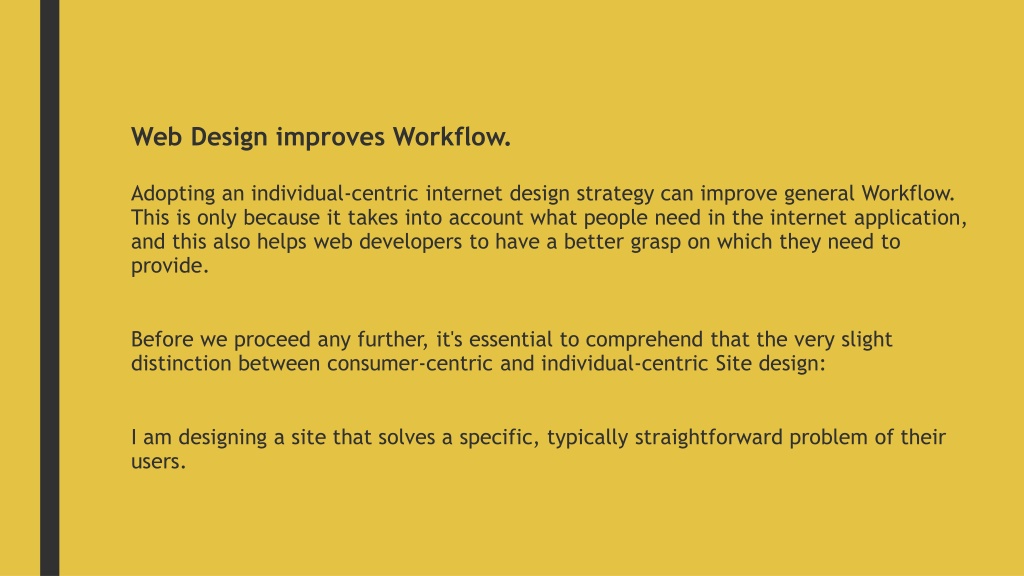 Web Design improves Workflow.

Adopting an individual-centric internet design strategy can improve general Workflow. This is only because it takes into account what people need in the internet application, and this also helps web developers to have a better grasp on which they need to provide.

Before we proceed any further, it's essential to comprehend that the very slight distinction between consumer-centric and individual-centric Site design:

I am designing a site that solves a specific, typically straightforward problem of their users.